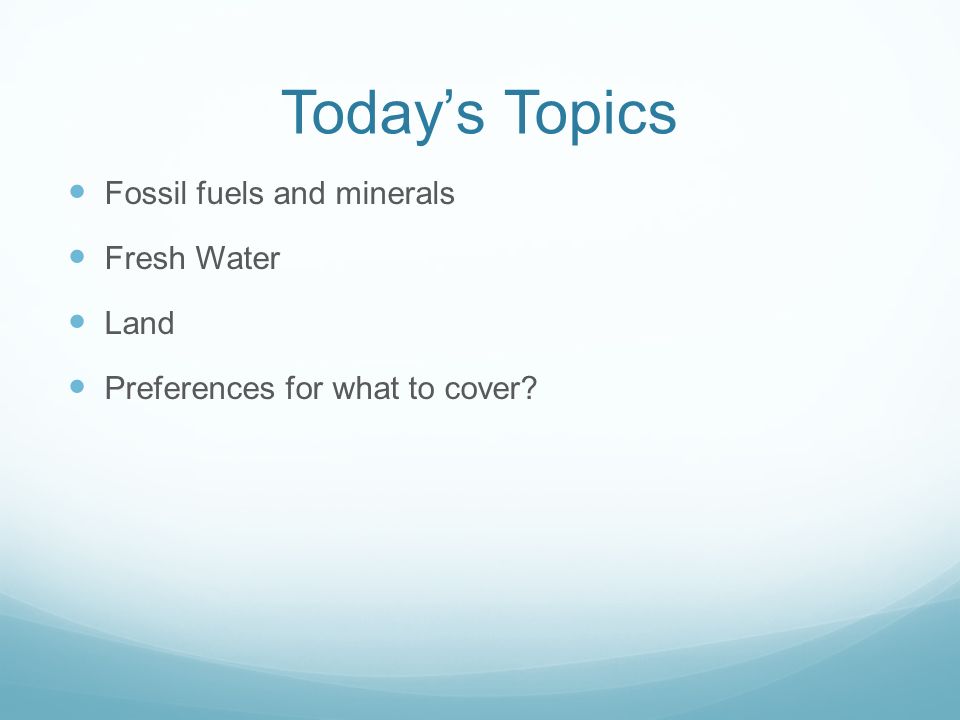 Today’s Topics

- Fossil fuels and minerals
- Fresh Water
- Land
- Preferences for what to cover?